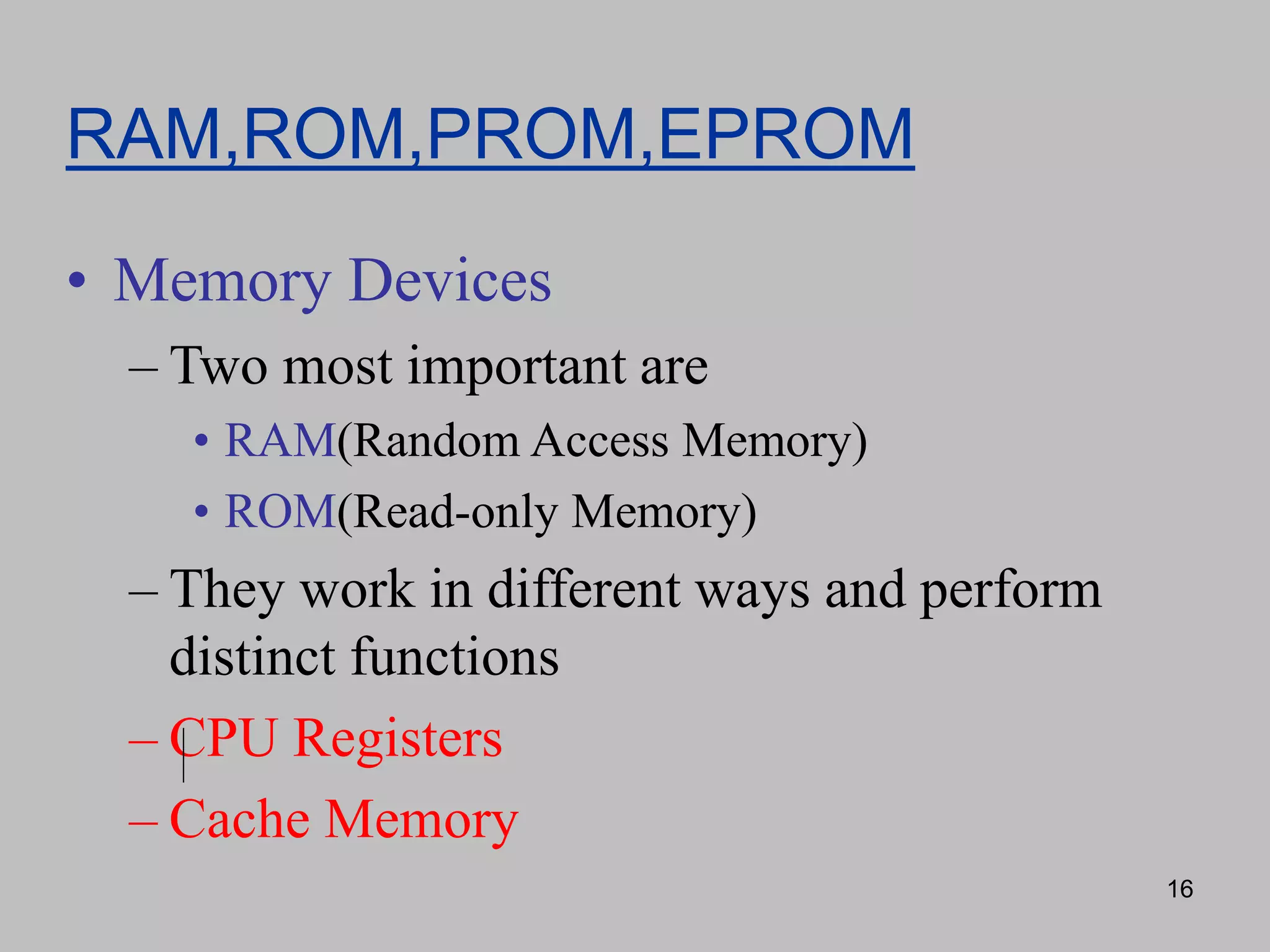 RAM,ROM,PROM,EPROM

• Memory Devices
– Two most important are
• RAM(Random Access Memory)
• ROM(Read-only Memory)
– They work in different ways and perform distinct functions
– CPU Registers
– Cache Memory

16